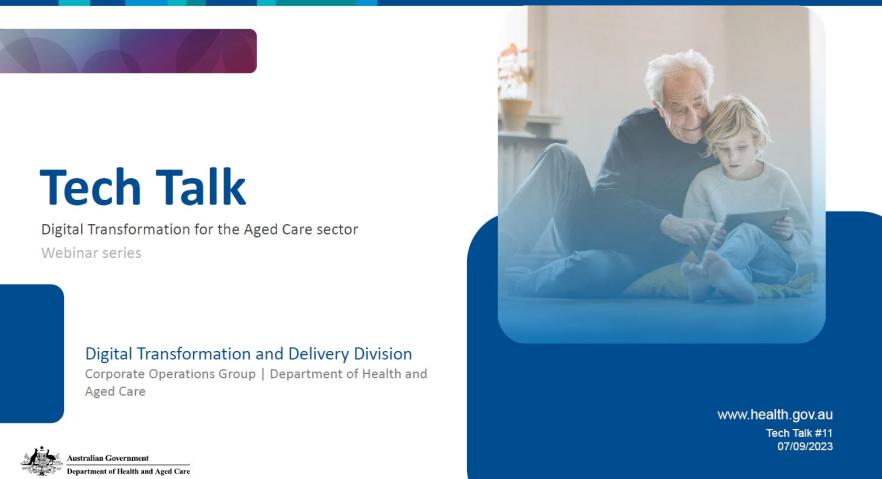 Tech Talk

Digital Transformation for the Aged Care sector

Webinar series

Digital Transformation and Delivery Division

Corporate Operations Group | Department of Health and Aged Care

Australian Government
Department of Health and Aged Care

www.health.gov.au

Tech Talk #11
07/09/2023